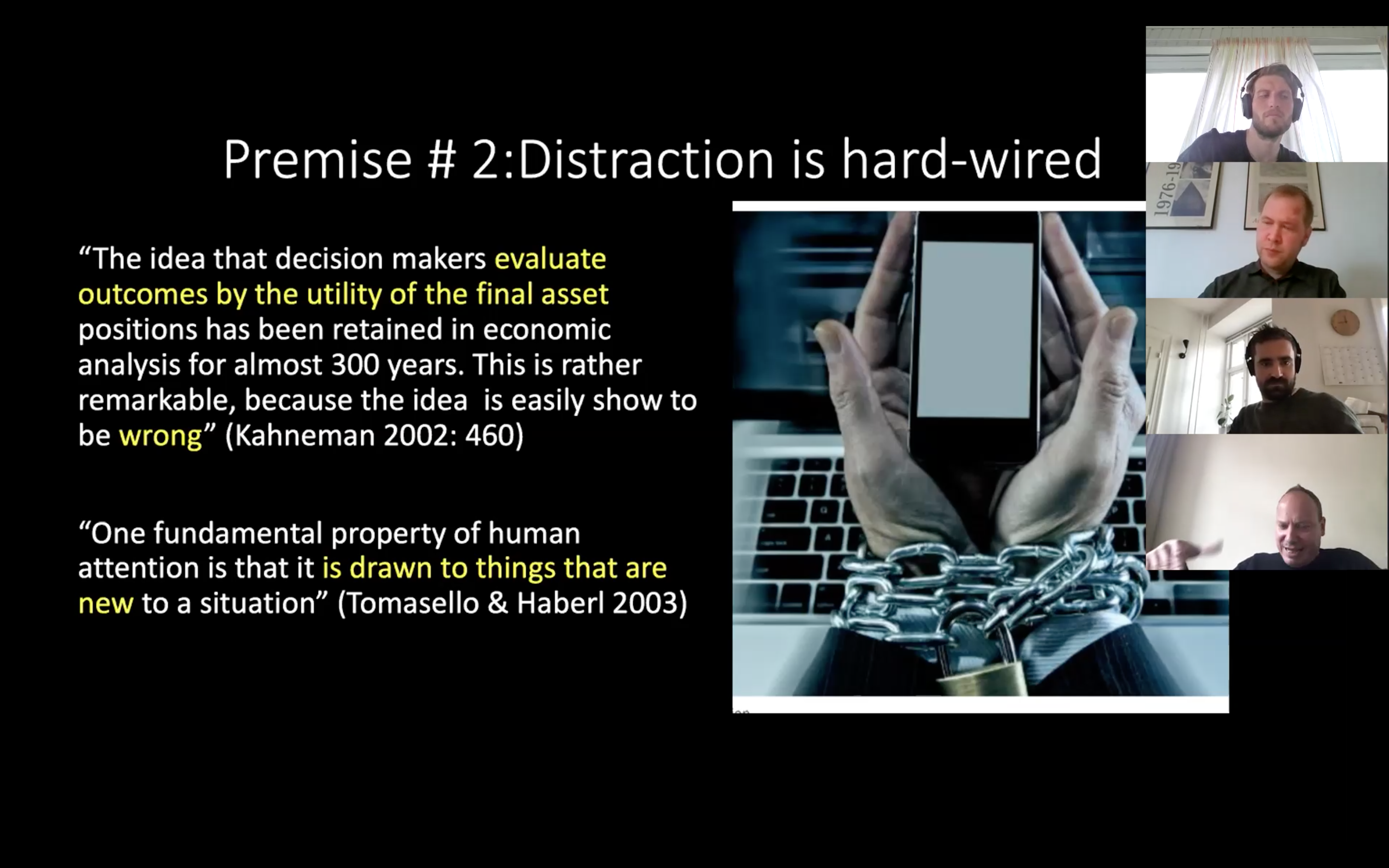 Premise # 2:Distraction is hard-wired

“The idea that decision makers evaluate outcomes by the utility of the final asset positions has been retained in economic analysis for almost 300 years. This is rather remarkable, because the idea is easily show to be wrong” (Kahneman 2002: 460)

“One fundamental property of human attention is that it is drawn to things that are new to a situation” (Tomasello & Haberl 2003)

1976-19